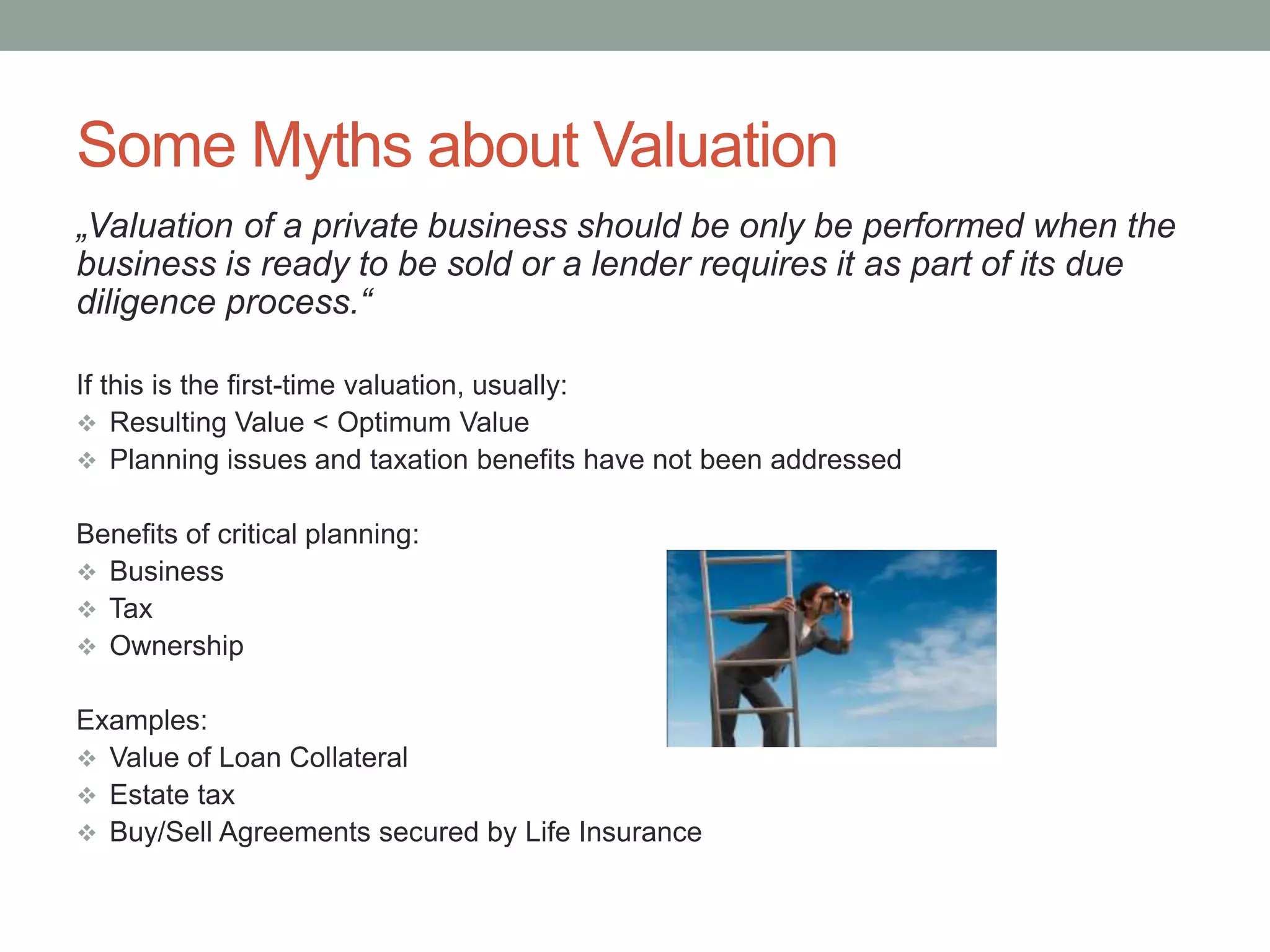 Some Myths about Valuation

„Valuation of a private business should be only be performed when the business is ready to be sold or a lender requires it as part of its due diligence process.“

If this is the first-time valuation, usually:
❖ Resulting Value < Optimum Value
❖ Planning issues and taxation benefits have not been addressed

Benefits of critical planning:
❖ Business
❖ Tax
❖ Ownership

Examples:
❖ Value of Loan Collateral
❖ Estate tax
❖ Buy/Sell Agreements secured by Life Insurance